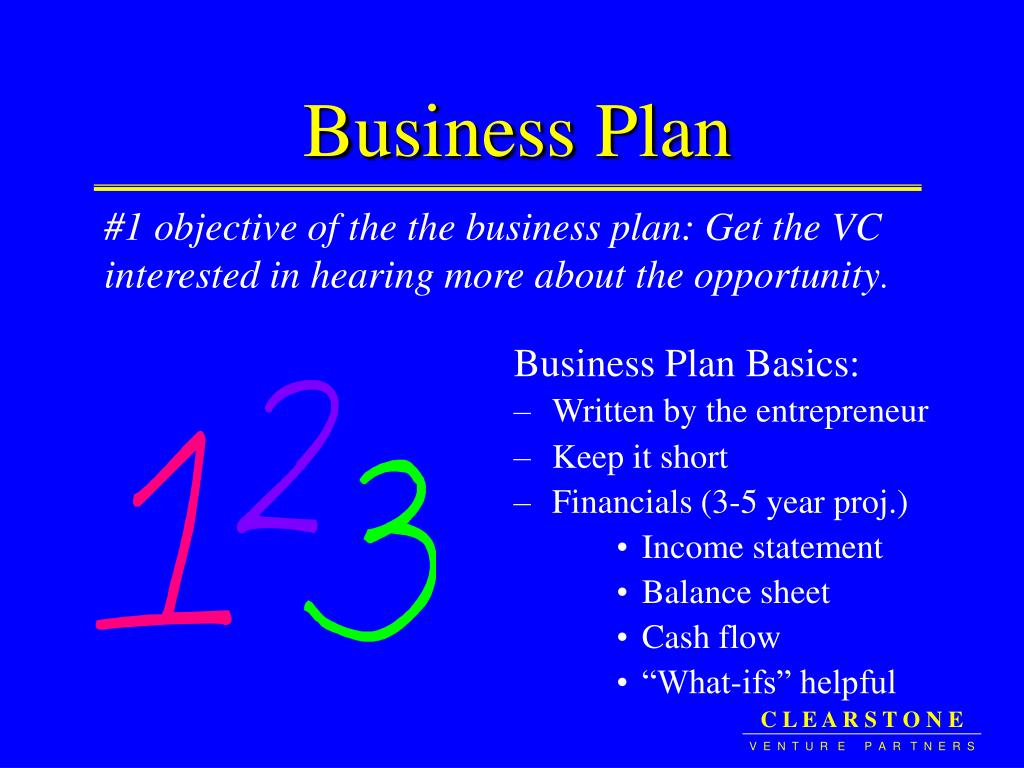 Business Plan

#1 objective of the the business plan: Get the VC interested in hearing more about the opportunity.

1 2 3

Business Plan Basics:
– Written by the entrepreneur
– Keep it short
– Financials (3-5 year proj.)
• Income statement
• Balance sheet
• Cash flow
• “What-ifs” helpful

CLEARSTONE
VENTURE PARTNERS